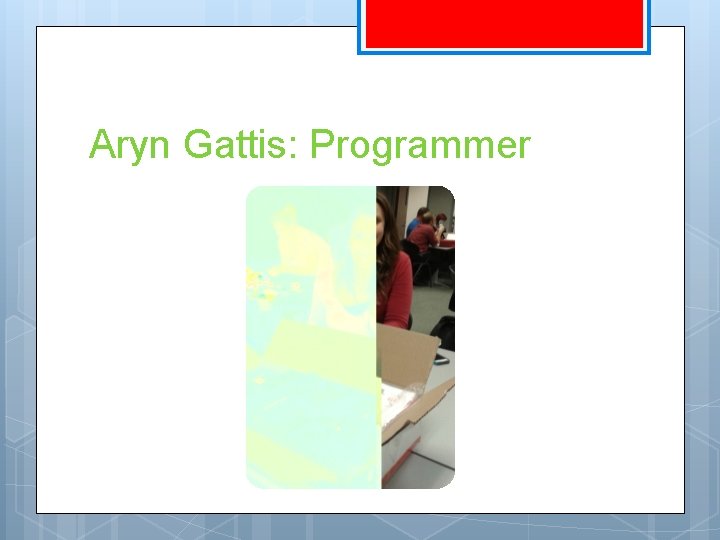 Aryn Gattis: Programmer